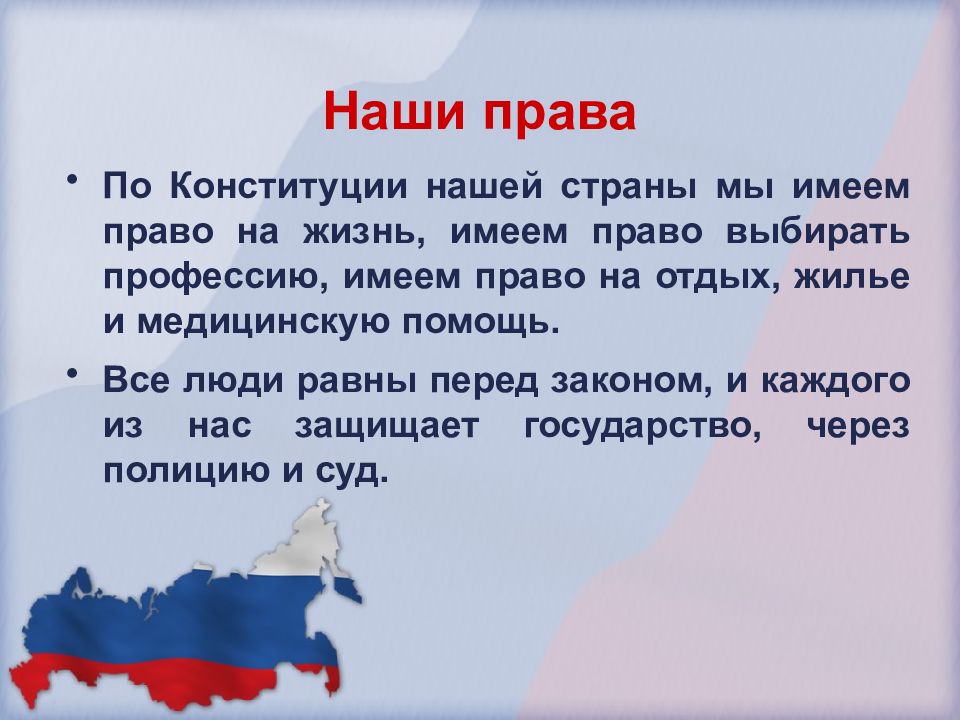 Наши права

• По Конституции нашей страны мы имеем право на жизнь, имеем право выбирать профессию, имеем право на отдых, жилье и медицинскую помощь.

• Все люди равны перед законом, и каждого из нас защищает государство, через полицию и суд.